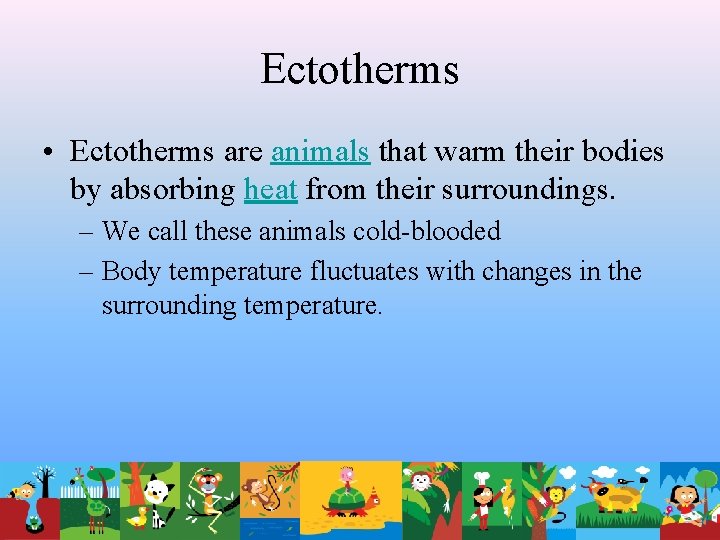 Ectotherms

• Ectotherms are animals that warm their bodies by absorbing heat from their surroundings.

– We call these animals cold-blooded

– Body temperature fluctuates with changes in the surrounding temperature.